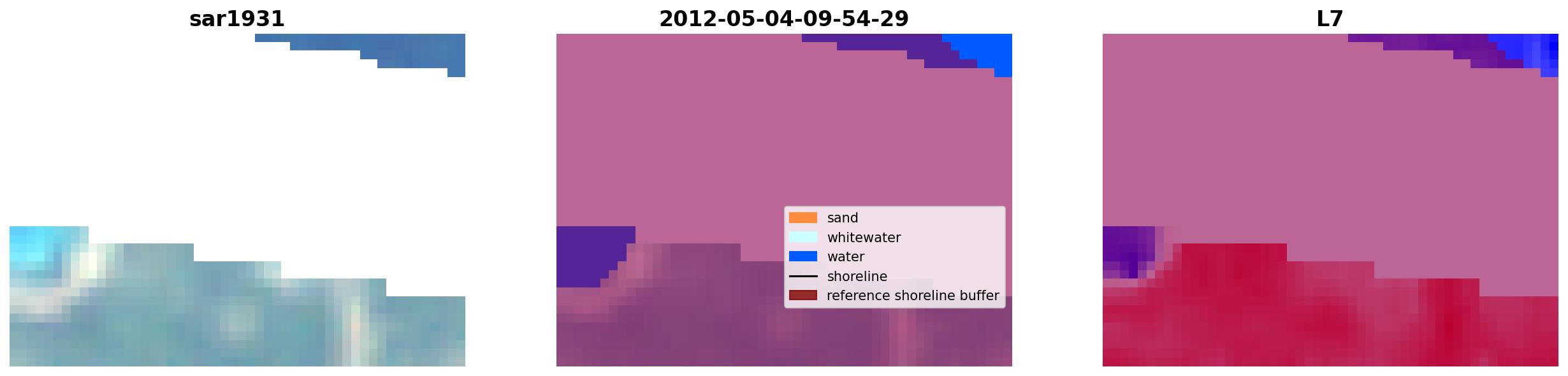 sar1931

2012-05-04-09-54-29

sand
whitewater
water
shoreline
reference shoreline buffer

L7